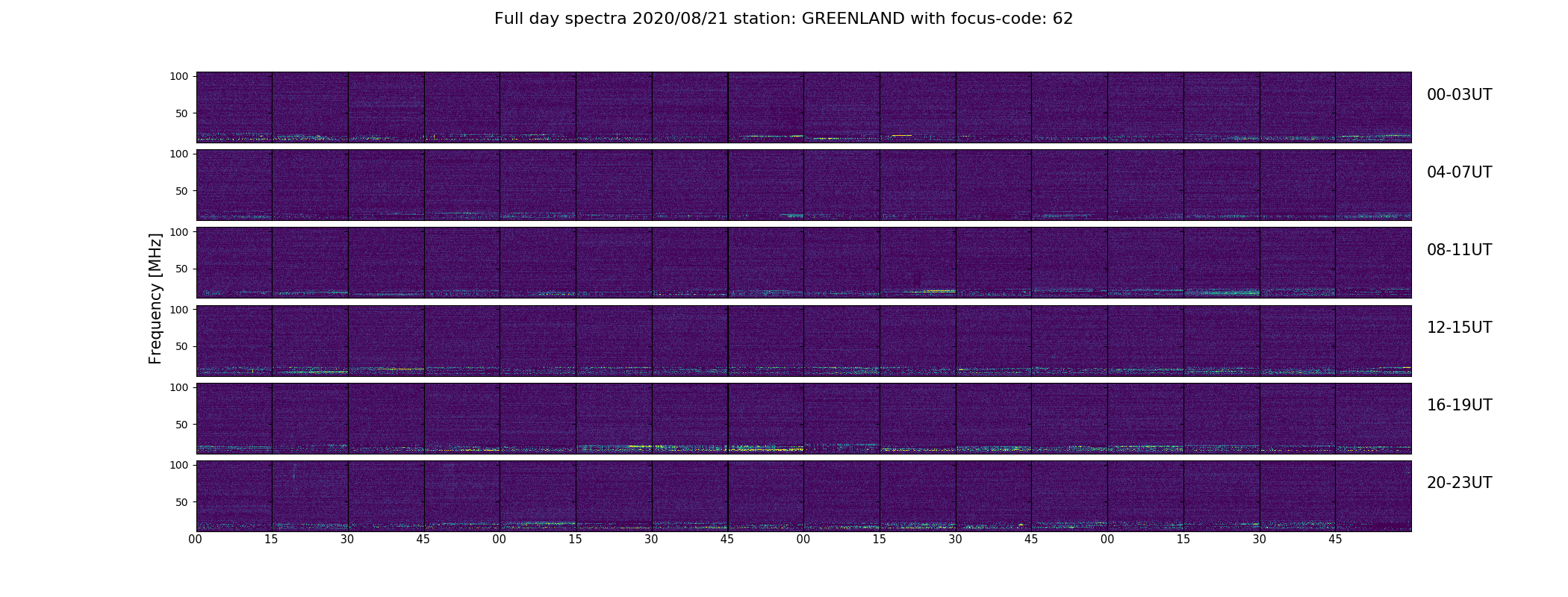 Full day spectra 2020/08/21 station: GREENLAND with focus-code: 62

Frequency [MHz]

100
50
00-03UT

100
50
04-07UT

100
50
08-11UT

100
50
12-15UT

100
50
16-19UT

100
50
20-23UT

00 15 30 45 00 15 30 45 00 15 30 45 00 15 30 45